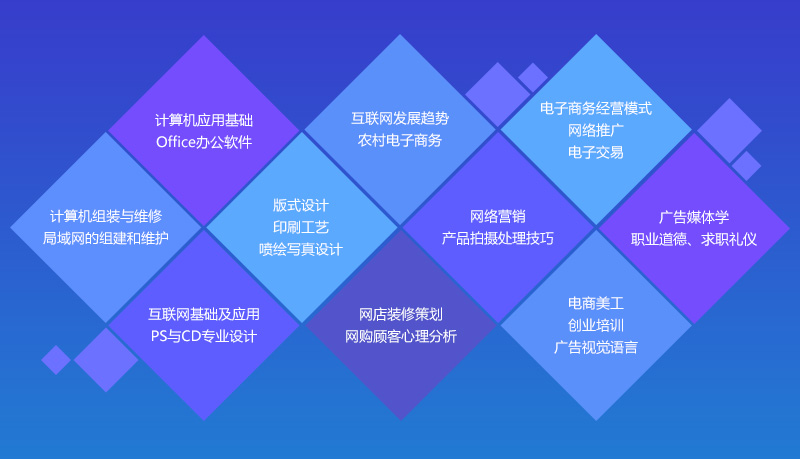 计算机应用基础
Office办公软件

互联网发展趋势
农村电子商务

电子商务经营模式
网络推广
电子交易

计算机组装与维修
局域网的组建和维护

版式设计
印刷工艺
喷绘写真设计

网络营销
产品拍摄处理技巧

广告媒体学
职业道德、求职礼仪

互联网基础及应用
PS与CD专业设计

网店装修策划
网购顾客心理分析

电商美工
创业培训
广告视觉语言